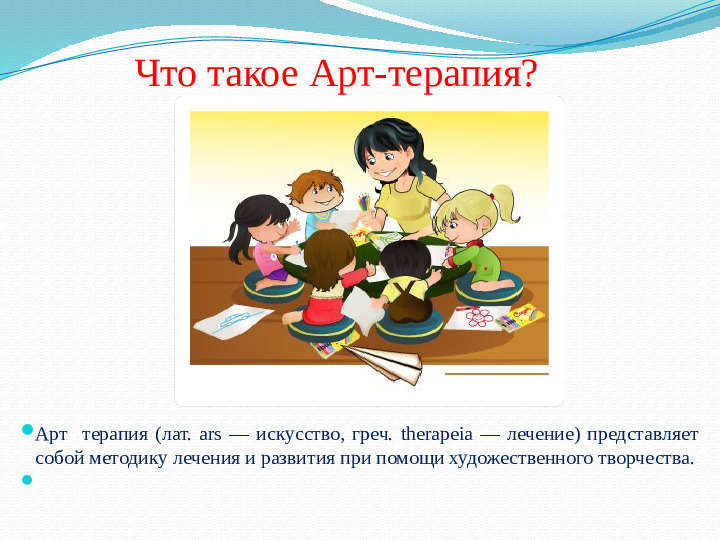 Что такое Арт-терапия?

Арт терапия (лат. ars — искусство, греч. therapeia — лечение) представляет собой методику лечения и развития при помощи художественного творчества.